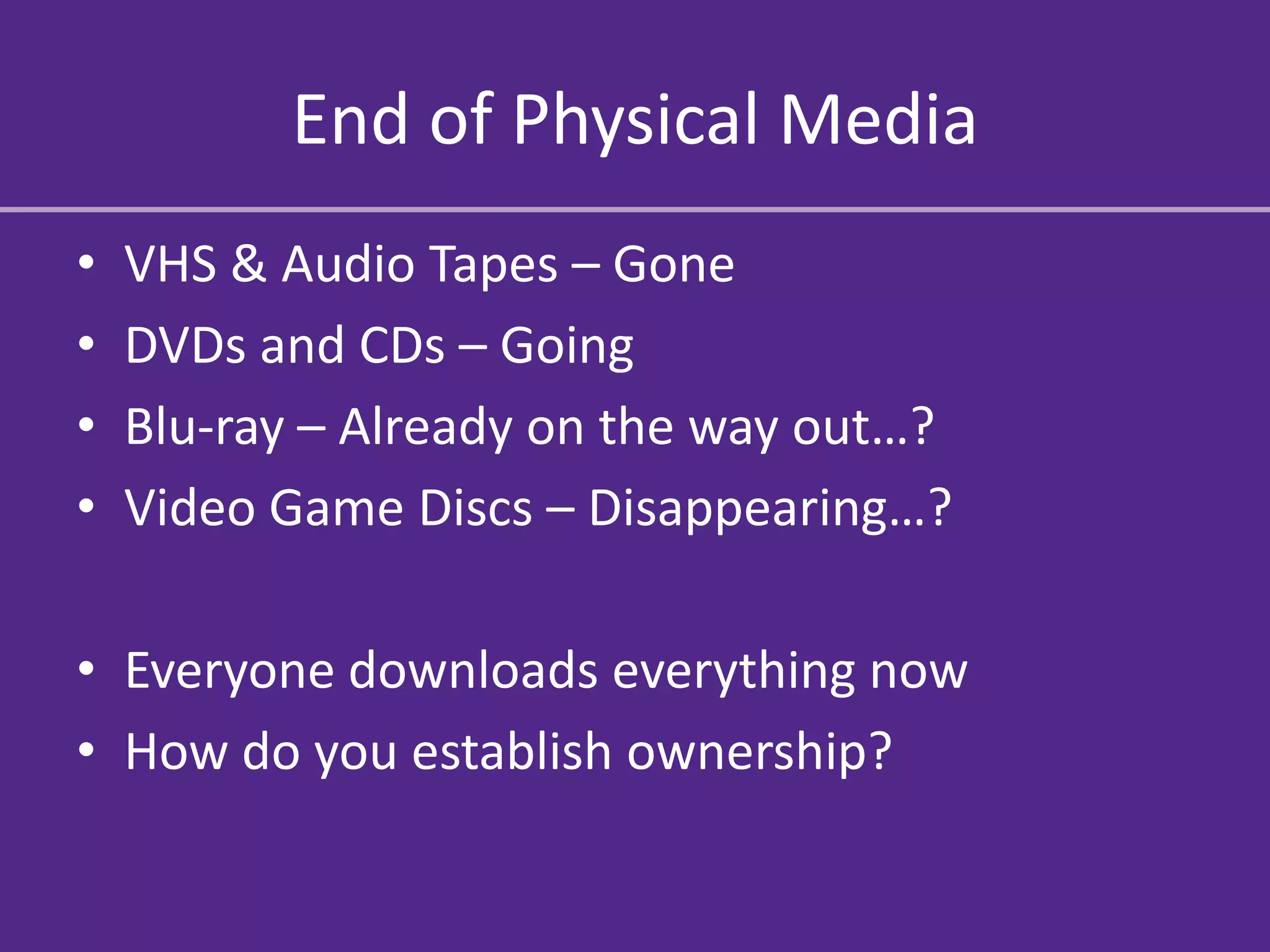 End of Physical Media

• VHS & Audio Tapes – Gone
• DVDs and CDs – Going
• Blu-ray – Already on the way out…?
• Video Game Discs – Disappearing…?

• Everyone downloads everything now
• How do you establish ownership?